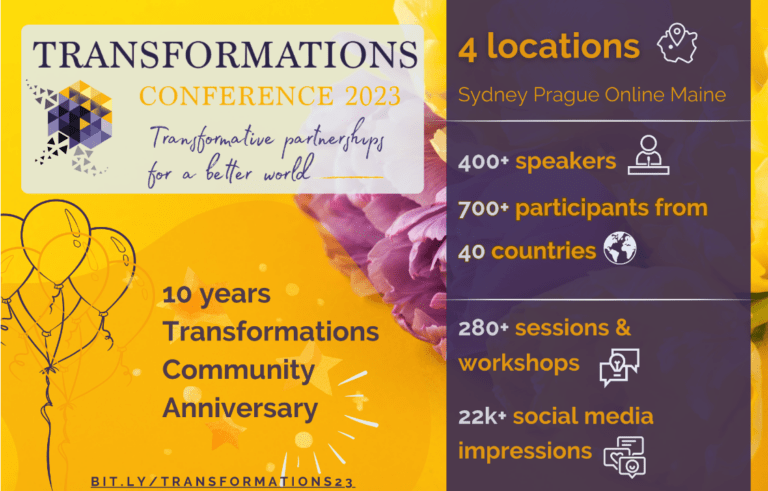 TRANSFORMATIONS
CONFERENCE 2023
Transformative partnerships for a better world

10 years Transformations Community Anniversary

BIT.LY/TRANSFORMATIONS23

4 locations
Sydney Prague Online Maine

400+ speakers

700+ participants from 40 countries

280+ sessions & workshops

22k+ social media impressions